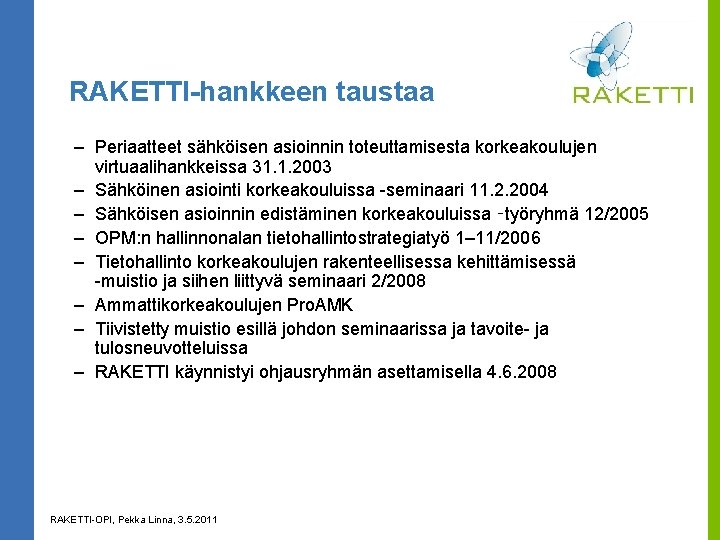 RAKETTI

RAKETTI-hankkeen taustaa

– Periaatteet sähköisen asioinnin toteuttamisesta korkeakoulujen virtuaalihankkeissa 31.1.2003
– Sähköinen asiointi korkeakouluissa -seminaari 11.2.2004
– Sähköisen asioinnin edistäminen korkeakouluissa -työryhmä 12/2005
– OPM:n hallinnonalan tietohallintostrategiatyö 1–11/2006
– Tietohallinto korkeakoulujen rakenteellisessa kehittämisessä -muistio ja siihen liittyvä seminaari 2/2008
– Ammattikorkeakoulujen ProAMK
– Tiivistetty muistio esillä johdon seminaarissa ja tavoite- ja tulosneuvotteluissa
– RAKETTI käynnistyi ohjausryhmän asettamisella 4.6.2008

RAKETTI-OPI, Pekka Linna, 3.5.2011